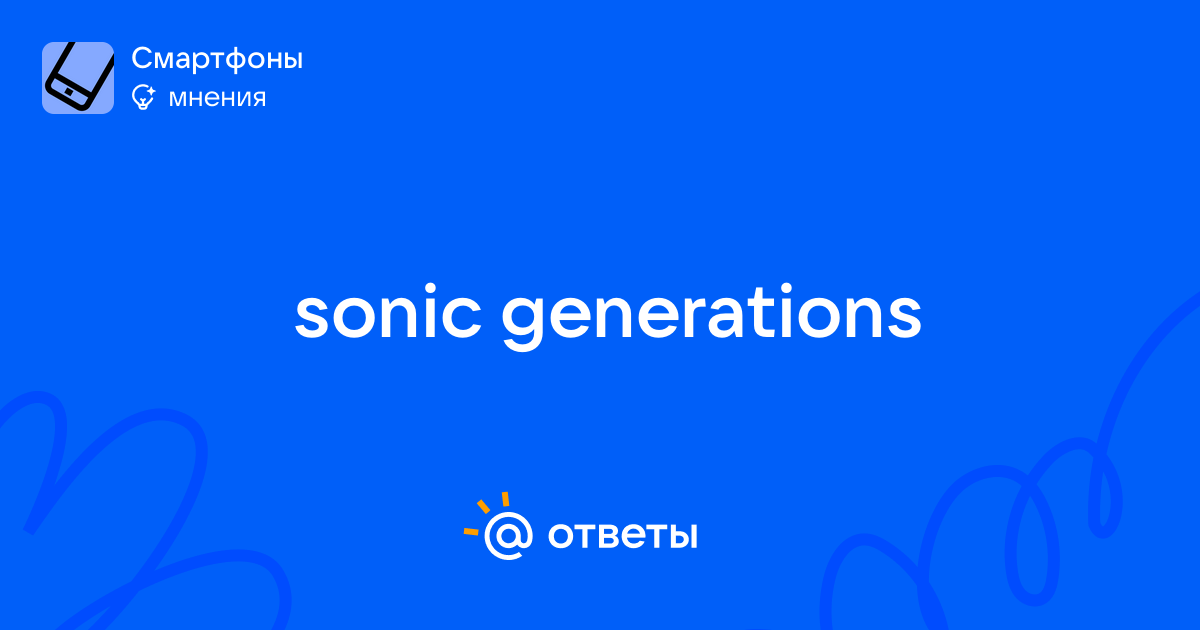 Смартфоны
мнения

sonic generations

@ ответы